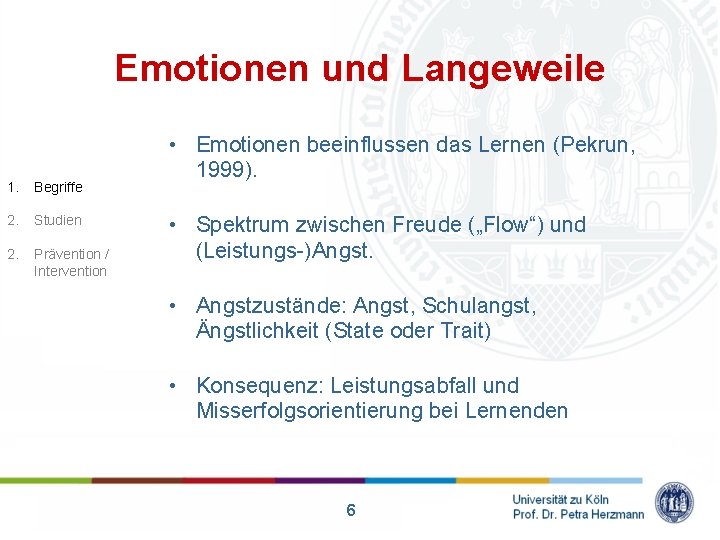 Emotionen und Langeweile

1. Begriffe
2. Studien
2. Prävention / Intervention

• Emotionen beeinflussen das Lernen (Pekrun, 1999).

• Spektrum zwischen Freude („Flow“) und (Leistungs-)Angst.

• Angstzustände: Angst, Schulangst, Ängstlichkeit (State oder Trait)

• Konsequenz: Leistungsabfall und Misserfolgsorientierung bei Lernenden

6

Universität zu Köln
Prof. Dr. Petra Herzmann